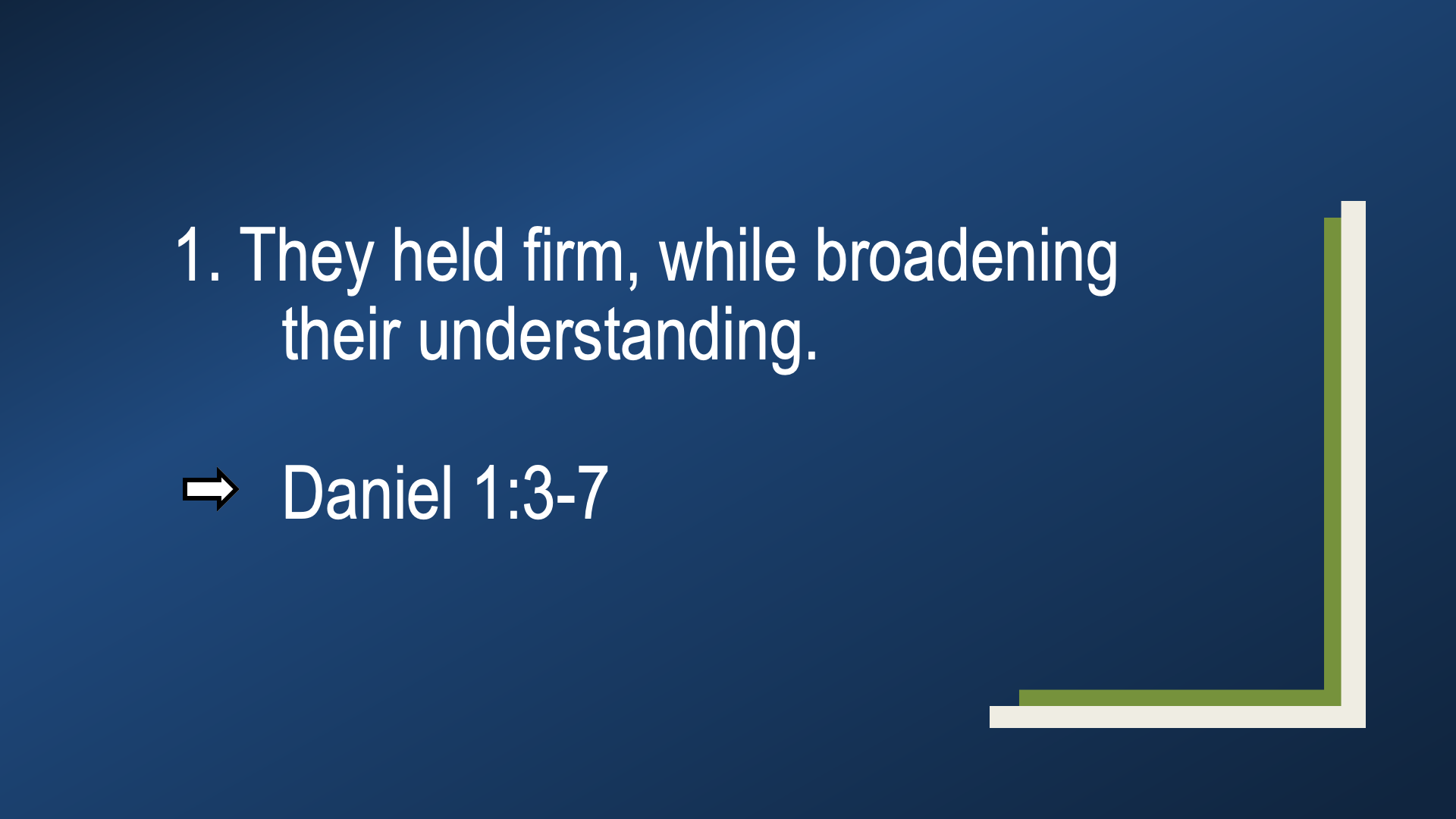 1. They held firm, while broadening their understanding.

⇨ Daniel 1:3-7